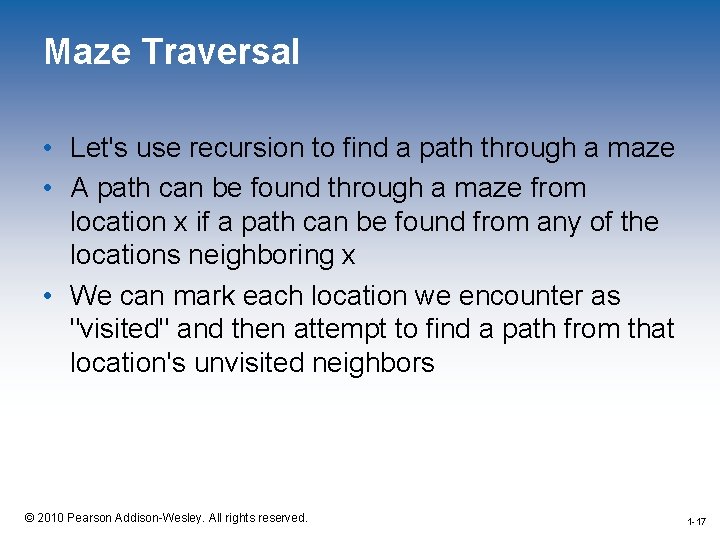 Maze Traversal

• Let's use recursion to find a path through a maze

• A path can be found through a maze from location x if a path can be found from any of the locations neighboring x

• We can mark each location we encounter as "visited" and then attempt to find a path from that location's unvisited neighbors

© 2010 Pearson Addison-Wesley. All rights reserved.

1-17